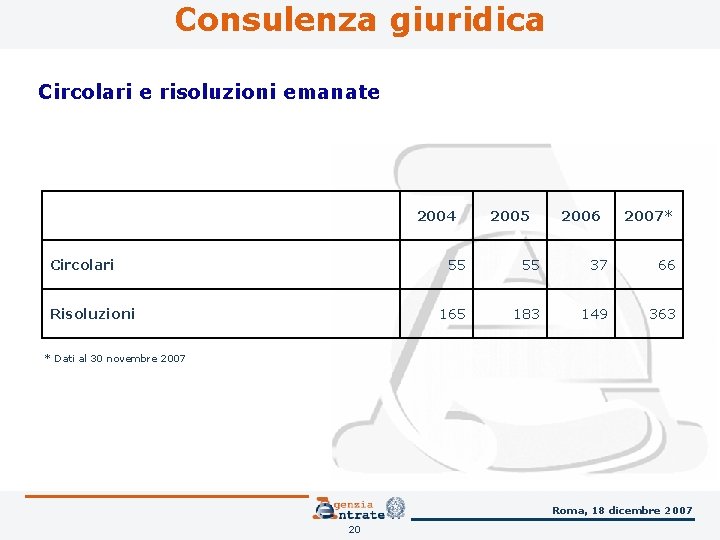 Consulenza giuridica

Circolari e risoluzioni emanate

| | 2004 | 2005 | 2006 | 2007* |
|---|---|---|---|---|
| Circolari | 55 | 55 | 37 | 66 |
| Risoluzioni | 165 | 183 | 149 | 363 |

* Dati al 30 novembre 2007

Agenzia Entrate

Roma, 18 dicembre 2007

20